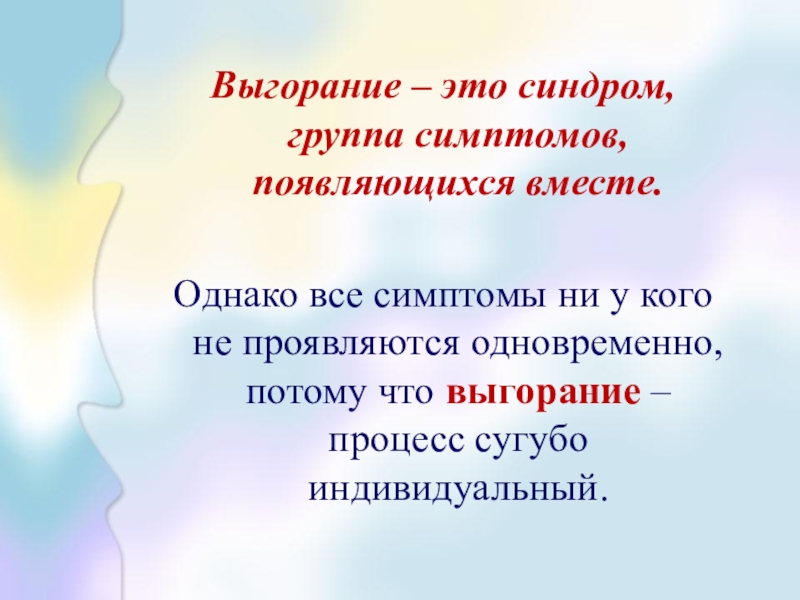 Выгорание – это синдром, группа симптомов, появляющихся вместе.

Однако все симптомы ни у кого не проявляются одновременно, потому что выгорание – процесс сугубо индивидуальный.